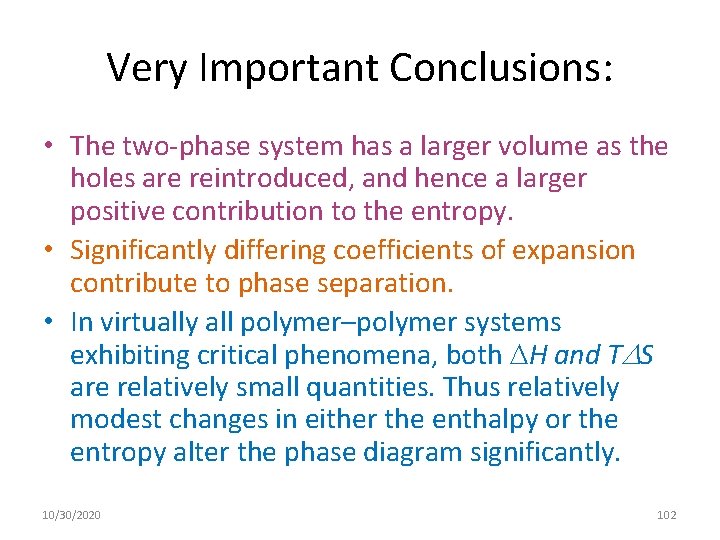 Very Important Conclusions:

• The two-phase system has a larger volume as the holes are reintroduced, and hence a larger positive contribution to the entropy.
• Significantly differing coefficients of expansion contribute to phase separation.
• In virtually all polymer–polymer systems exhibiting critical phenomena, both $\Delta H$ and $T\Delta S$ are relatively small quantities. Thus relatively modest changes in either the enthalpy or the entropy alter the phase diagram significantly.

10/30/2020

102